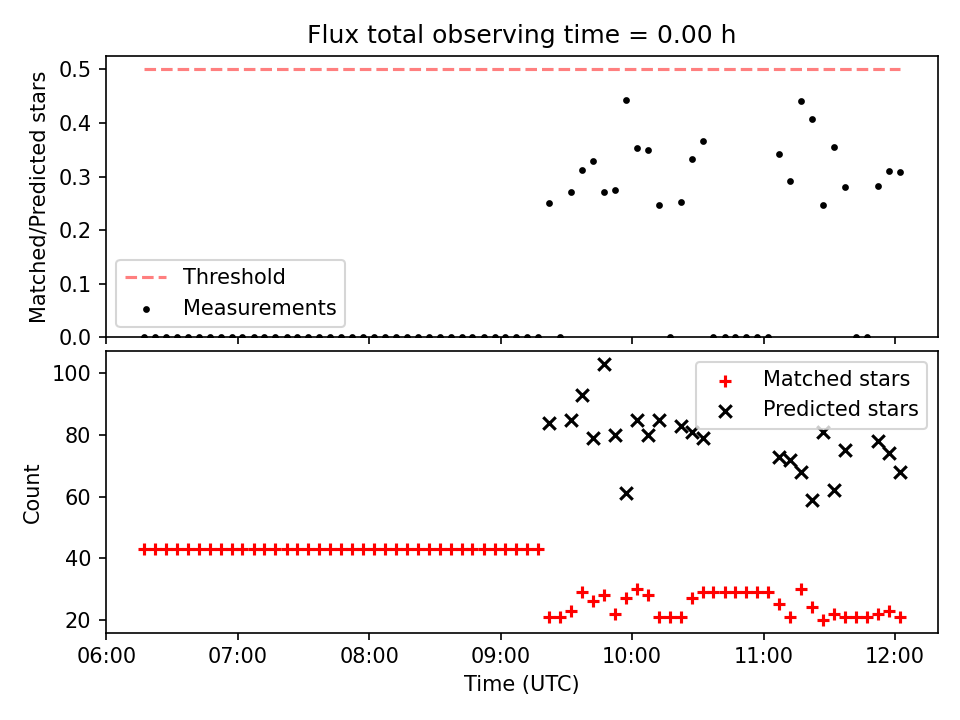 Flux total observing time = 0.00 h

Matched/Predicted stars

0.5
0.4
0.3
0.2
0.1
0.0

Threshold
Measurements

Count

100
80
60
40
20

Matched stars
Predicted stars

06:00
07:00
08:00
09:00
10:00
11:00
12:00

Time (UTC)